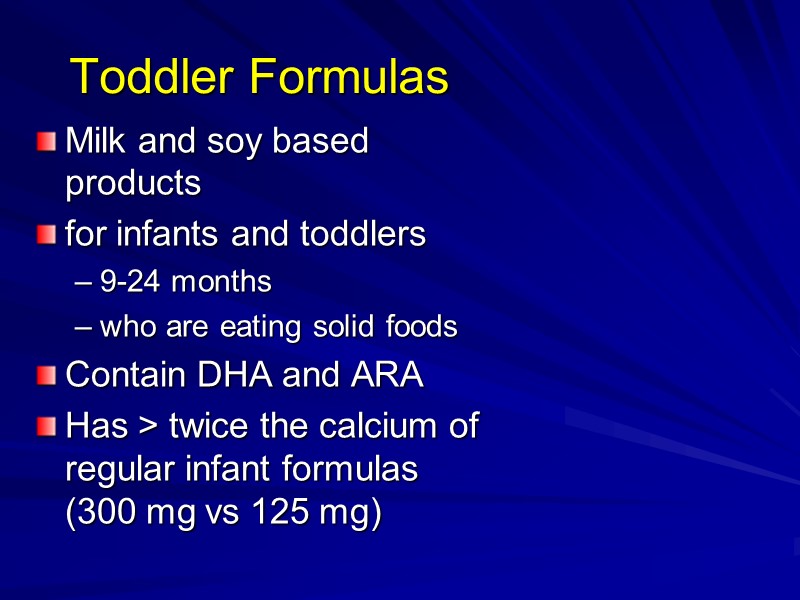 Toddler Formulas

Milk and soy based products

for infants and toddlers
– 9-24 months
– who are eating solid foods

Contain DHA and ARA

Has > twice the calcium of regular infant formulas (300 mg vs 125 mg)